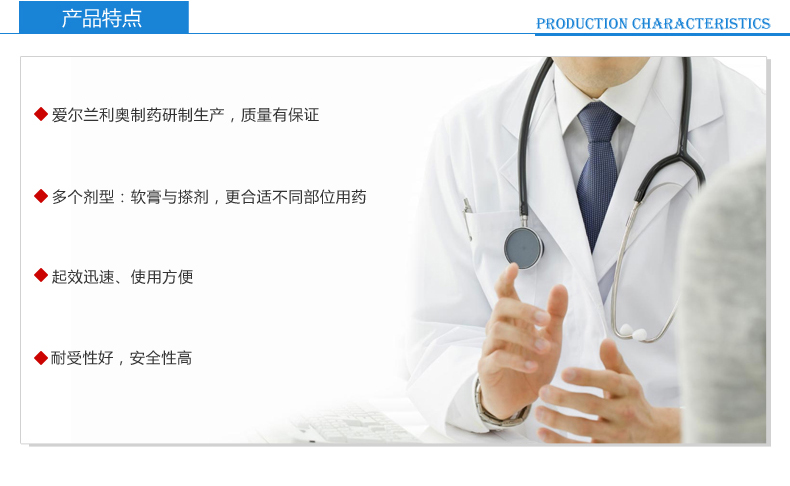 产品特点

PRODUCTION CHARACTERISTICS

◆ 爱尔兰利奥制药研制生产，质量有保证

◆ 多个剂型：软膏与搽剂，更合适不同部位用药

◆ 起效迅速、使用方便

◆ 耐受性好，安全性高